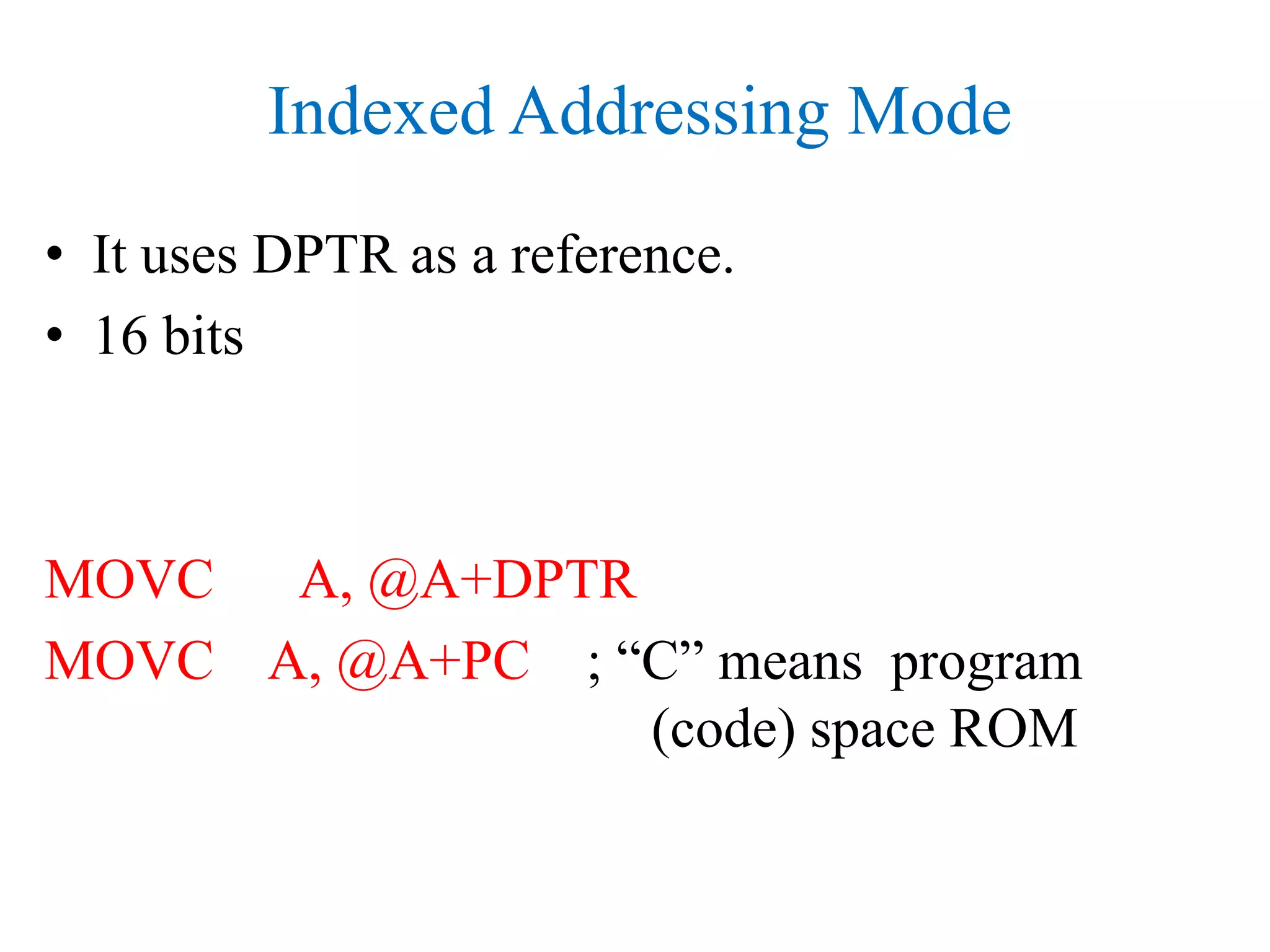 Indexed Addressing Mode

• It uses DPTR as a reference.
• 16 bits

MOVC A, @A+DPTR
MOVC A, @A+PC ; “C” means program (code) space ROM